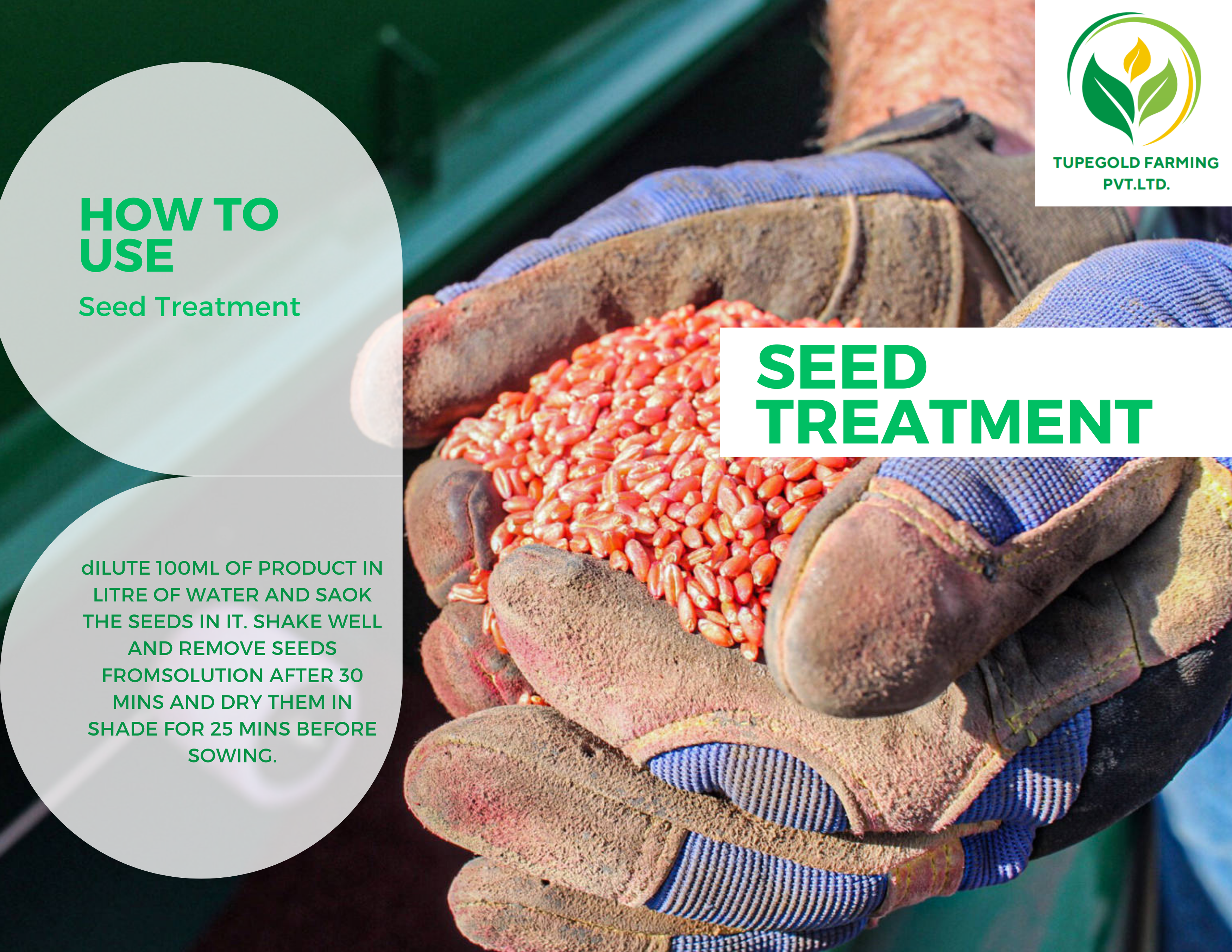 TUPEGOLD FARMING PVT.LTD.

HOW TO USE

Seed Treatment

SEED TREATMENT

dILUTE 100ML OF PRODUCT IN LITRE OF WATER AND SAOK THE SEEDS IN IT. SHAKE WELL AND REMOVE SEEDS FROMSOLUTION AFTER 30 MINS AND DRY THEM IN SHADE FOR 25 MINS BEFORE SOWING.